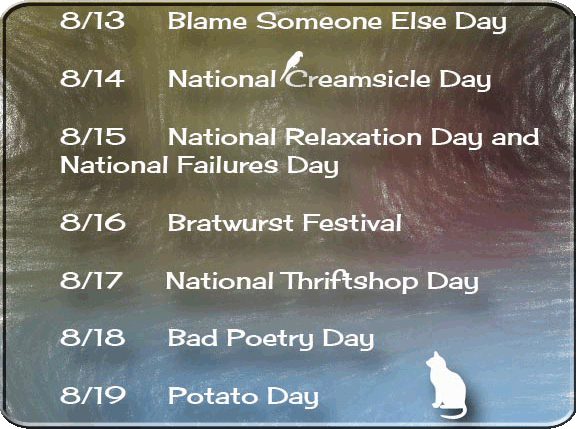 8/13 Blame Someone Else Day

8/14 National Creamsicle Day

8/15 National Relaxation Day and National Failures Day

8/16 Bratwurst Festival

8/17 National Thriftshop Day

8/18 Bad Poetry Day

8/19 Potato Day